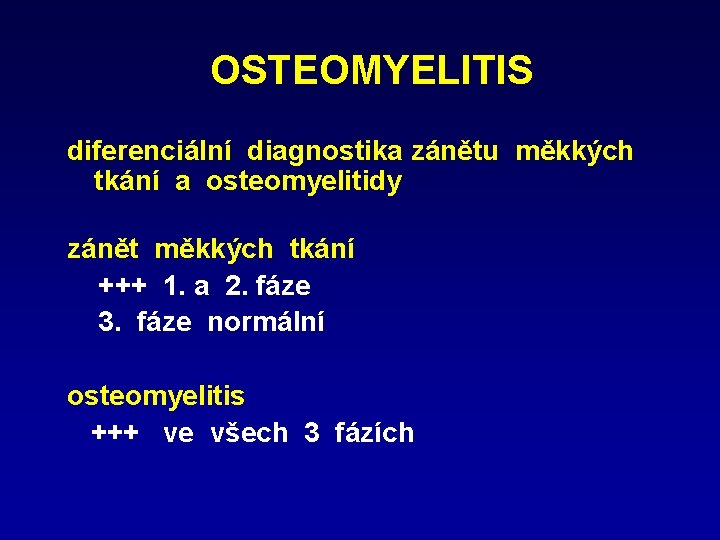 OSTEOMYELITIS

diferenciální diagnostika zánětu měkkých tkání a osteomyelitidy

zánět měkkých tkání
+++ 1. a 2. fáze
3. fáze normální

osteomyelitis
+++ ve všech 3 fázích